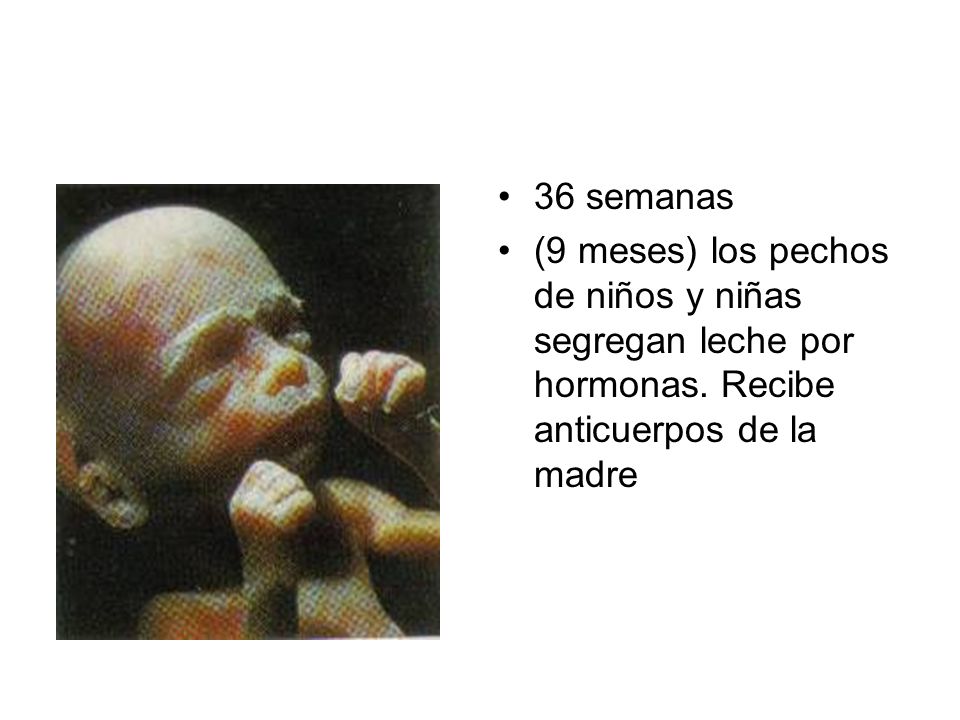 • 36 semanas
• (9 meses) los pechos de niños y niñas segregan leche por hormonas. Recibe anticuerpos de la madre